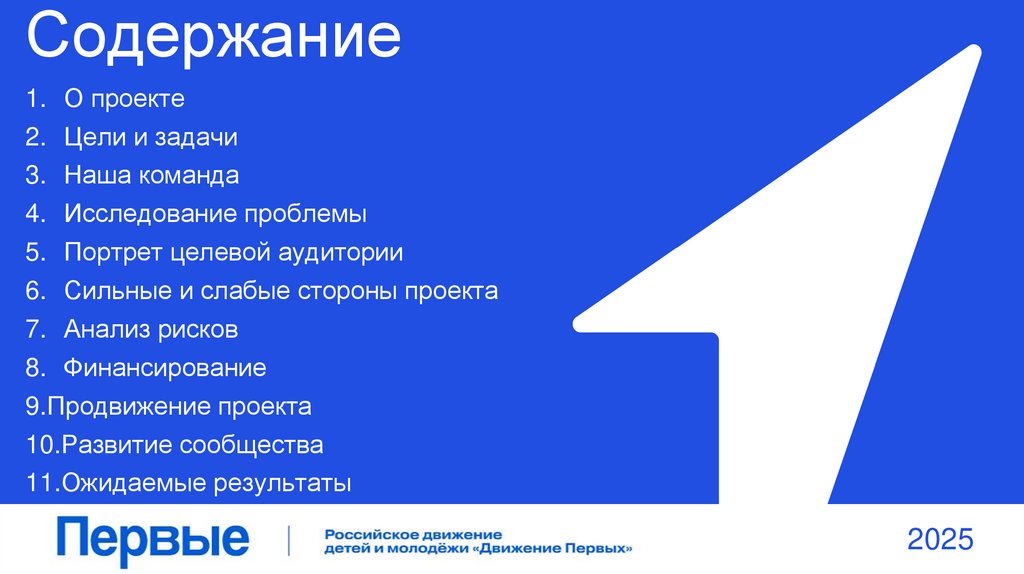 Содержание

1. О проекте
2. Цели и задачи
3. Наша команда
4. Исследование проблемы
5. Портрет целевой аудитории
6. Сильные и слабые стороны проекта
7. Анализ рисков
8. Финансирование
9.Продвижение проекта
10.Развитие сообщества
11.Ожидаемые результаты

Первые

Российское движение детей и молодёжи «Движение Первых»

2025